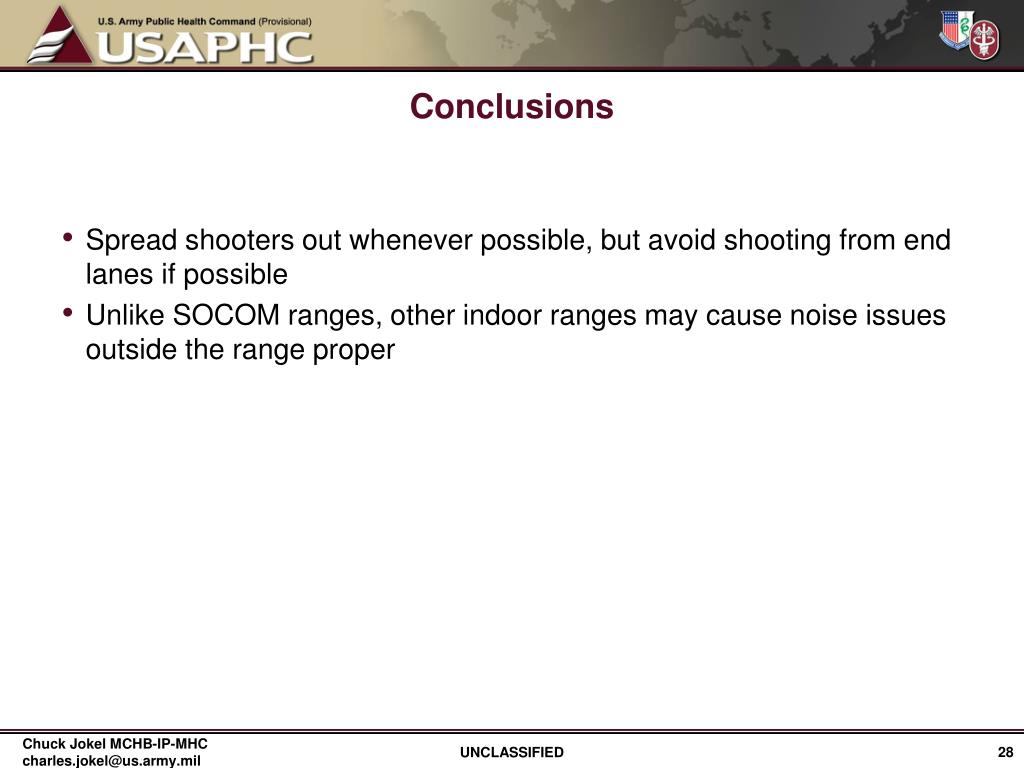 U.S. Army Public Health Command (Provisional)
USAPHC

Conclusions

• Spread shooters out whenever possible, but avoid shooting from end lanes if possible
• Unlike SOCOM ranges, other indoor ranges may cause noise issues outside the range proper

Chuck Jokel MCHB-IP-MHC
charles.jokel@us.army.mil

UNCLASSIFIED

28